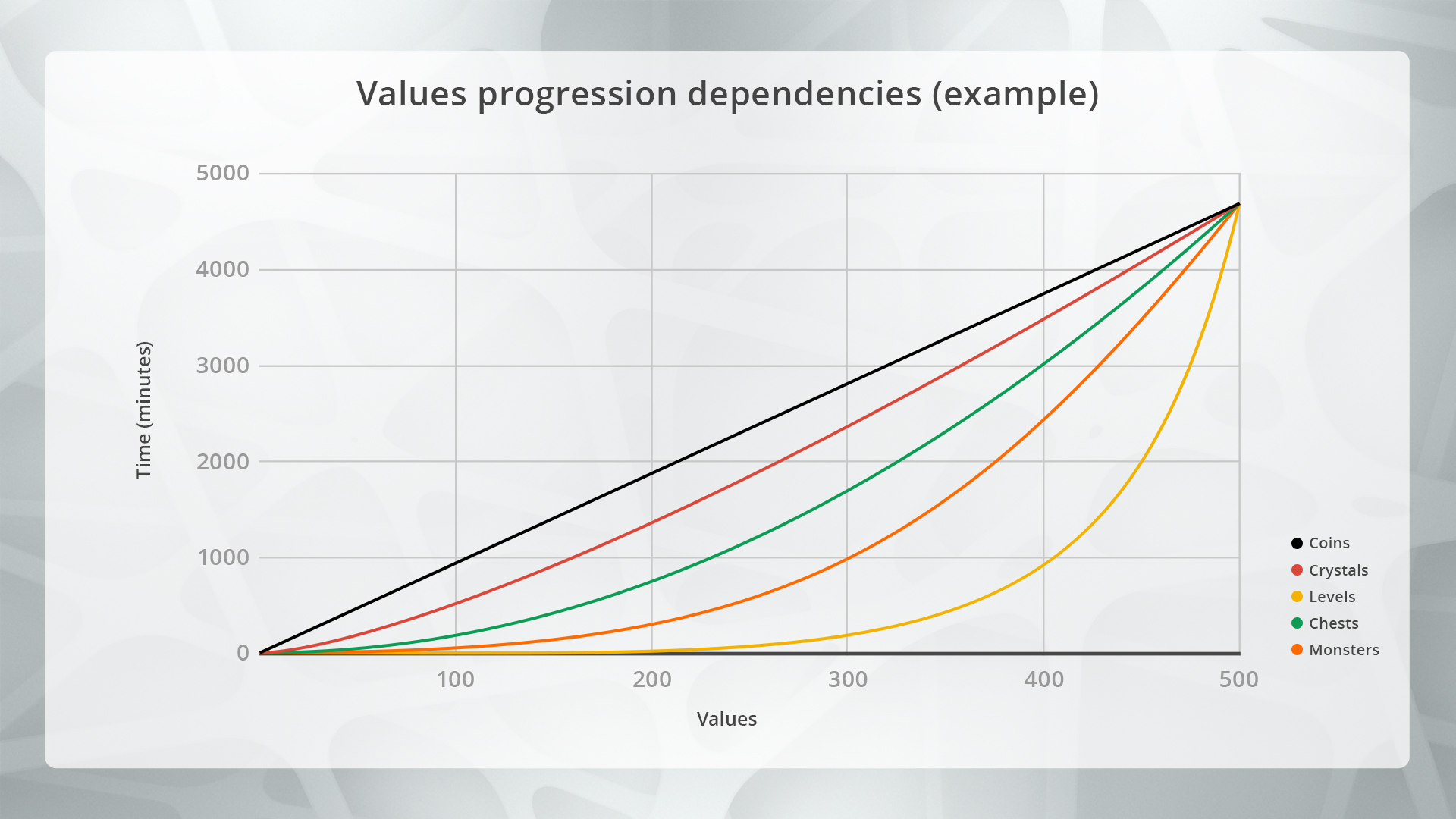 Values progression dependencies (example)

Time (minutes)

5000
4000
3000
2000
1000
0

100
200
300
400
500

Values

Coins
Crystals
Levels
Chests
Monsters